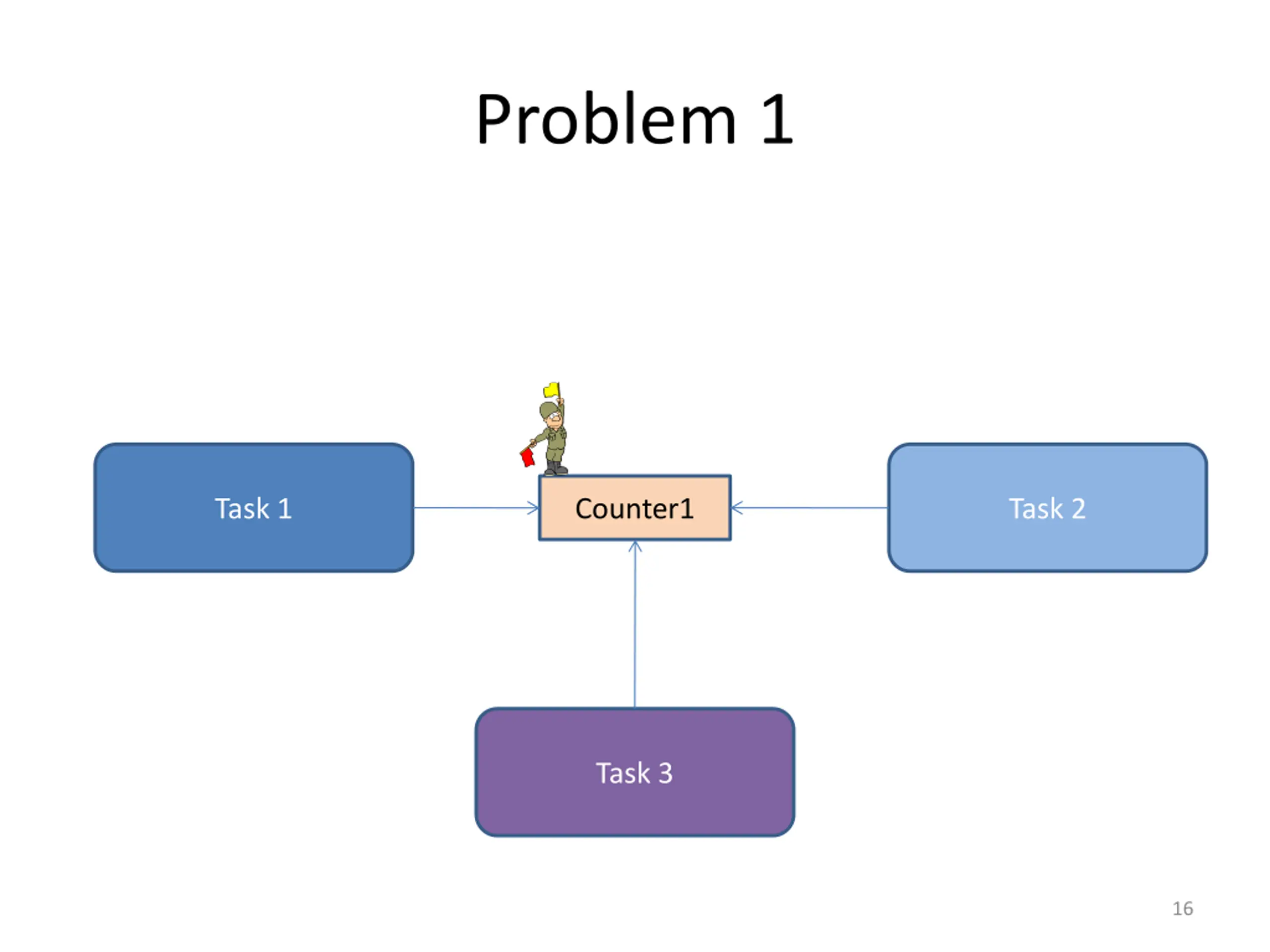 Problem 1

Task 1

Counter1

Task 2

Task 3

16